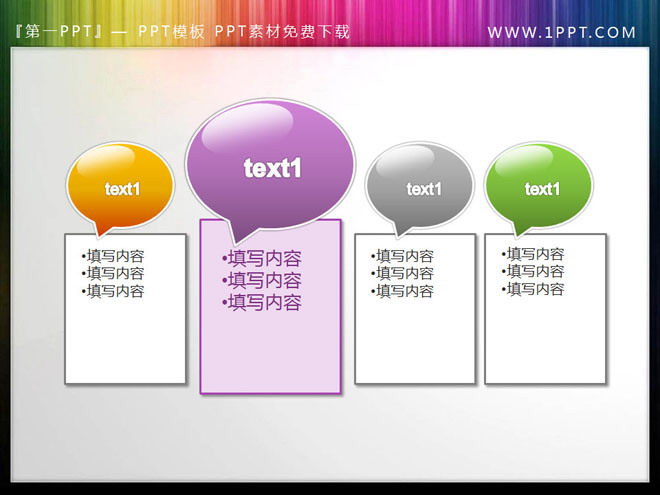 『第一PPT』— PPT模板 PPT素材免费下载

WWW.1PPT.COM

text1

•填写内容
•填写内容
•填写内容

text1

•填写内容
•填写内容
•填写内容

text1

•填写内容
•填写内容
•填写内容

text1

•填写内容
•填写内容
•填写内容